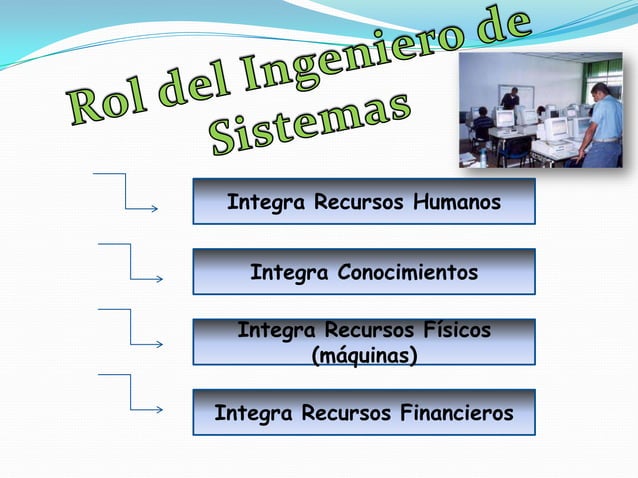 Rol del Ingeniero de Sistemas

Integra Recursos Humanos

Integra Conocimientos

Integra Recursos Físicos (máquinas)

Integra Recursos Financieros